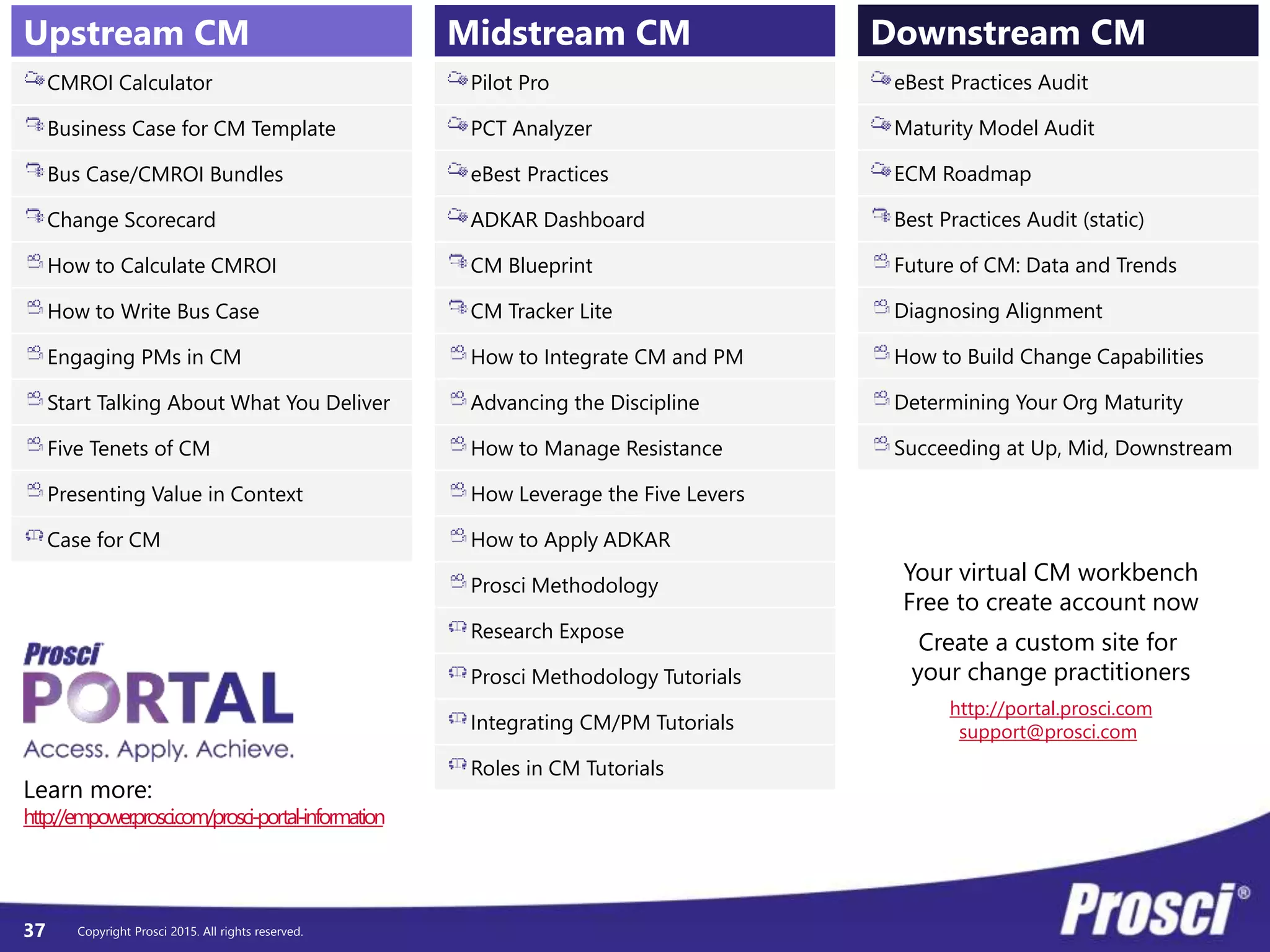 Upstream CM

CMROI Calculator
Business Case for CM Template
Bus Case/CMROI Bundles
Change Scorecard
How to Calculate CMROI
How to Write Bus Case
Engaging PMs in CM
Start Talking About What You Deliver
Five Tenets of CM
Presenting Value in Context
Case for CM

Prosci PORTAL
Access. Apply. Achieve.

Learn more:
http://empower.prosci.com/prosci-portal-information

Midstream CM

Pilot Pro
PCT Analyzer
eBest Practices
ADKAR Dashboard
CM Blueprint
CM Tracker Lite
How to Integrate CM and PM
Advancing the Discipline
How to Manage Resistance
How Leverage the Five Levers
How to Apply ADKAR
Prosci Methodology
Research Expose
Prosci Methodology Tutorials
Integrating CM/PM Tutorials
Roles in CM Tutorials

Downstream CM

eBest Practices Audit
Maturity Model Audit
ECM Roadmap
Best Practices Audit (static)
Future of CM: Data and Trends
Diagnosing Alignment
How to Build Change Capabilities
Determining Your Org Maturity
Succeeding at Up, Mid, Downstream

Your virtual CM workbench
Free to create account now

Create a custom site for your change practitioners

http://portal.prosci.com
support@prosci.com

37 Copyright Prosci 2015. All rights reserved.

Prosci®